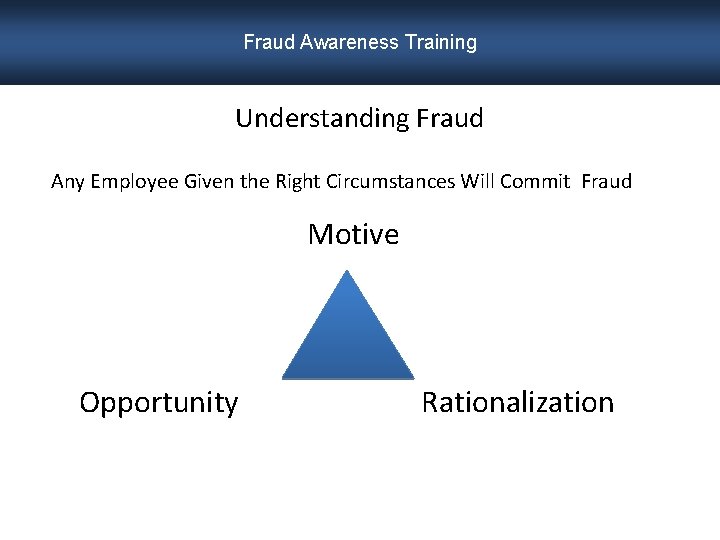 Fraud Awareness Training

Understanding Fraud

Any Employee Given the Right Circumstances Will Commit Fraud

Motive

Opportunity

Rationalization